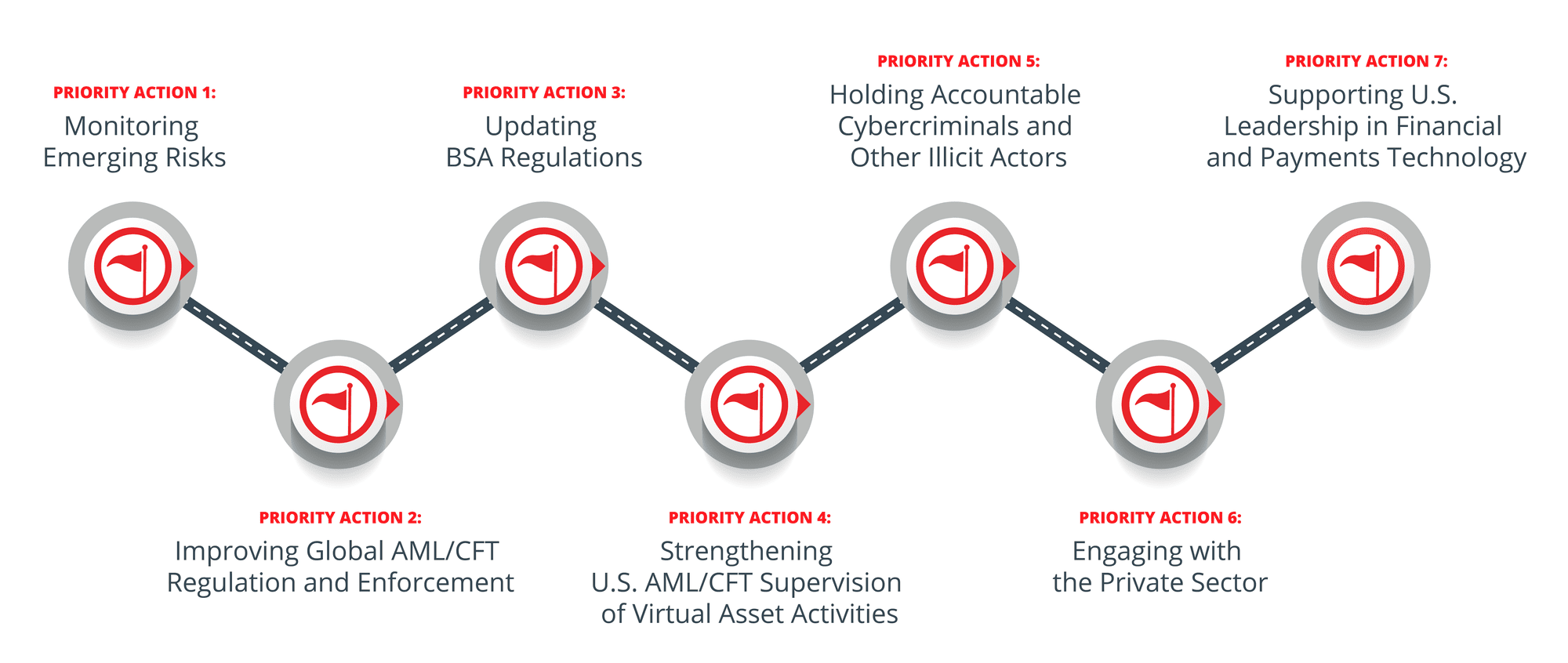 PRIORITY ACTION 1:
Monitoring Emerging Risks

PRIORITY ACTION 2:
Improving Global AML/CFT Regulation and Enforcement

PRIORITY ACTION 3:
Updating BSA Regulations

PRIORITY ACTION 4:
Strengthening U.S. AML/CFT Supervision of Virtual Asset Activities

PRIORITY ACTION 5:
Holding Accountable Cybercriminals and Other Illicit Actors

PRIORITY ACTION 6:
Engaging with the Private Sector

PRIORITY ACTION 7:
Supporting U.S. Leadership in Financial and Payments Technology